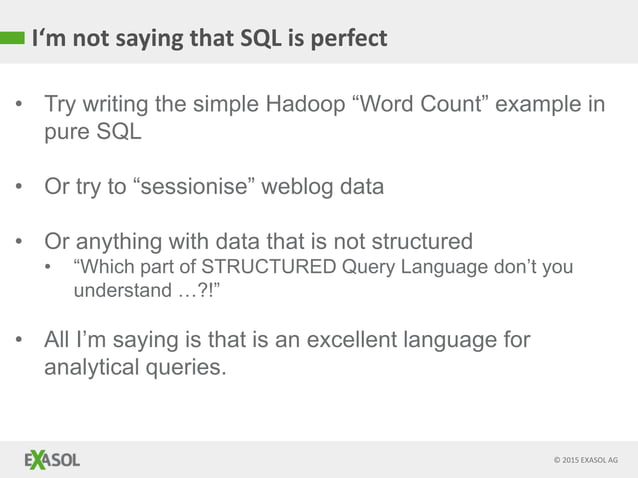 I‘m not saying that SQL is perfect

• Try writing the simple Hadoop “Word Count” example in pure SQL

• Or try to “sessionise” weblog data

• Or anything with data that is not structured
  • “Which part of STRUCTURED Query Language don’t you understand …?!”

• All I’m saying is that is an excellent language for analytical queries.

EXASOL

© 2015 EXASOL AG